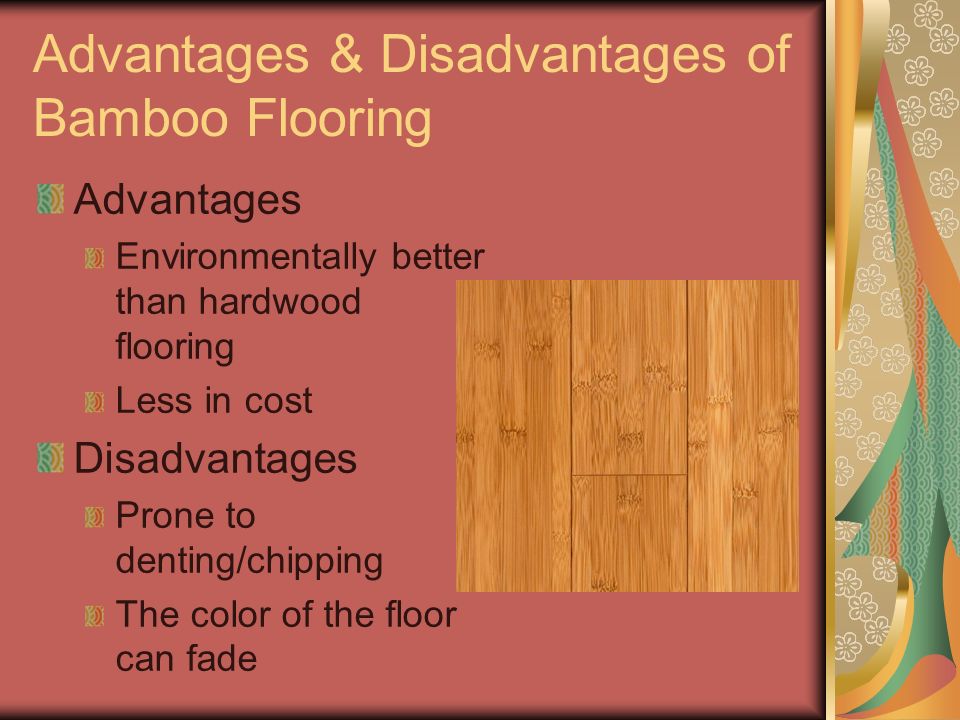 Advantages & Disadvantages of Bamboo Flooring

Advantages

Environmentally better than hardwood flooring

Less in cost

Disadvantages

Prone to denting/chipping

The color of the floor can fade